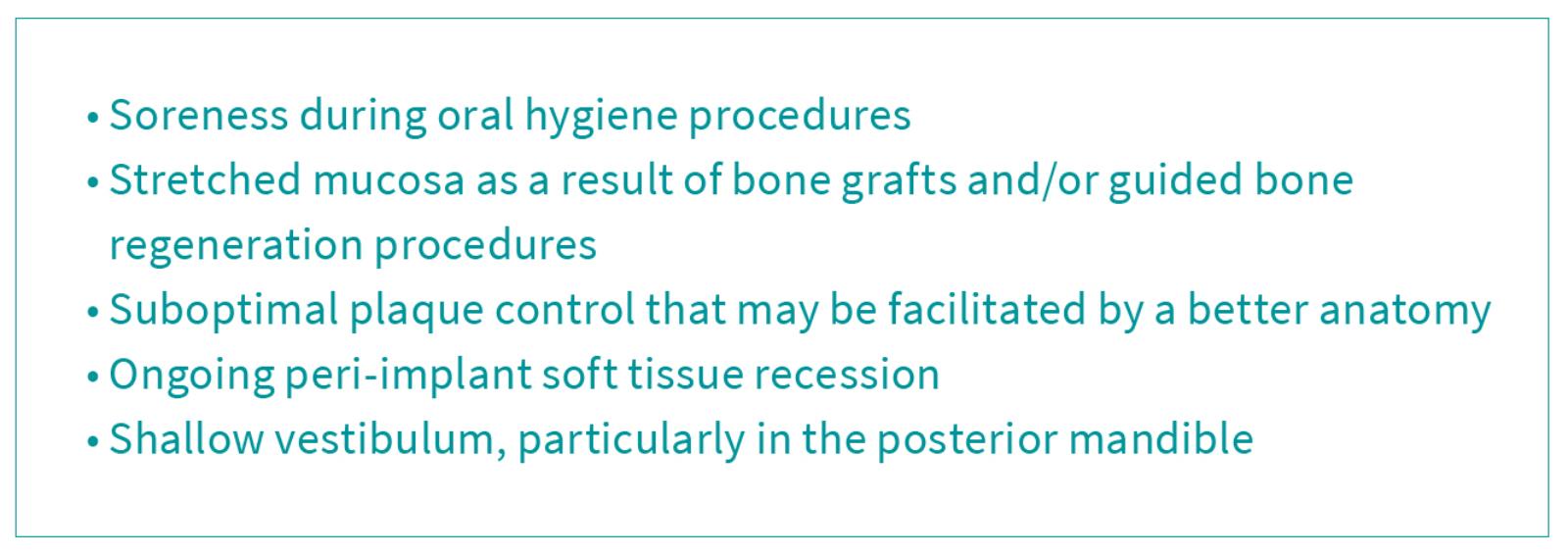 • Soreness during oral hygiene procedures
• Stretched mucosa as a result of bone grafts and/or guided bone regeneration procedures
• Suboptimal plaque control that may be facilitated by a better anatomy
• Ongoing peri-implant soft tissue recession
• Shallow vestibulum, particularly in the posterior mandible